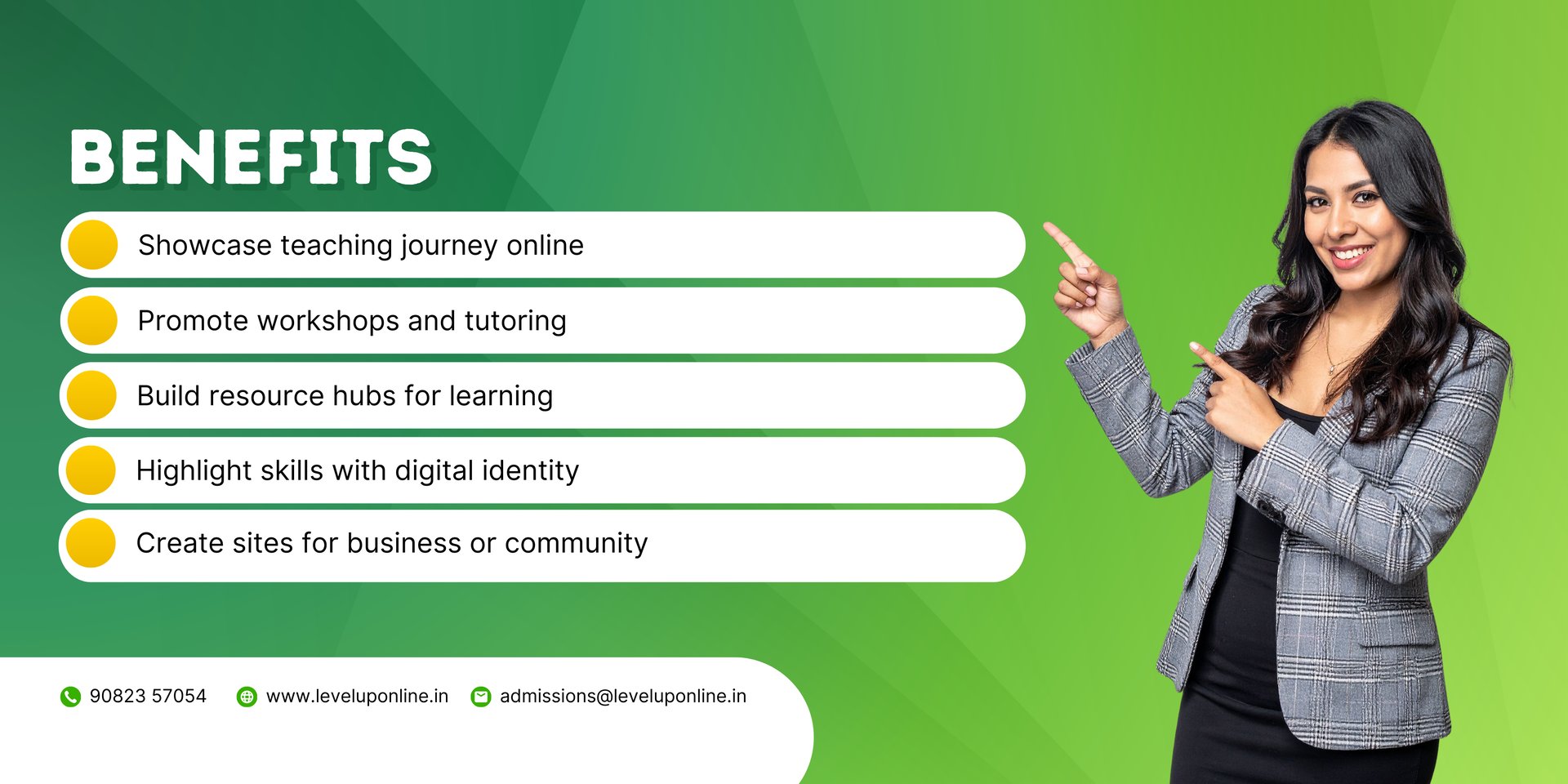 BENEFITS

Showcase teaching journey online

Promote workshops and tutoring

Build resource hubs for learning

Highlight skills with digital identity

Create sites for business or community

90823 57054 www.leveluponline.in admissions@leveluponline.in